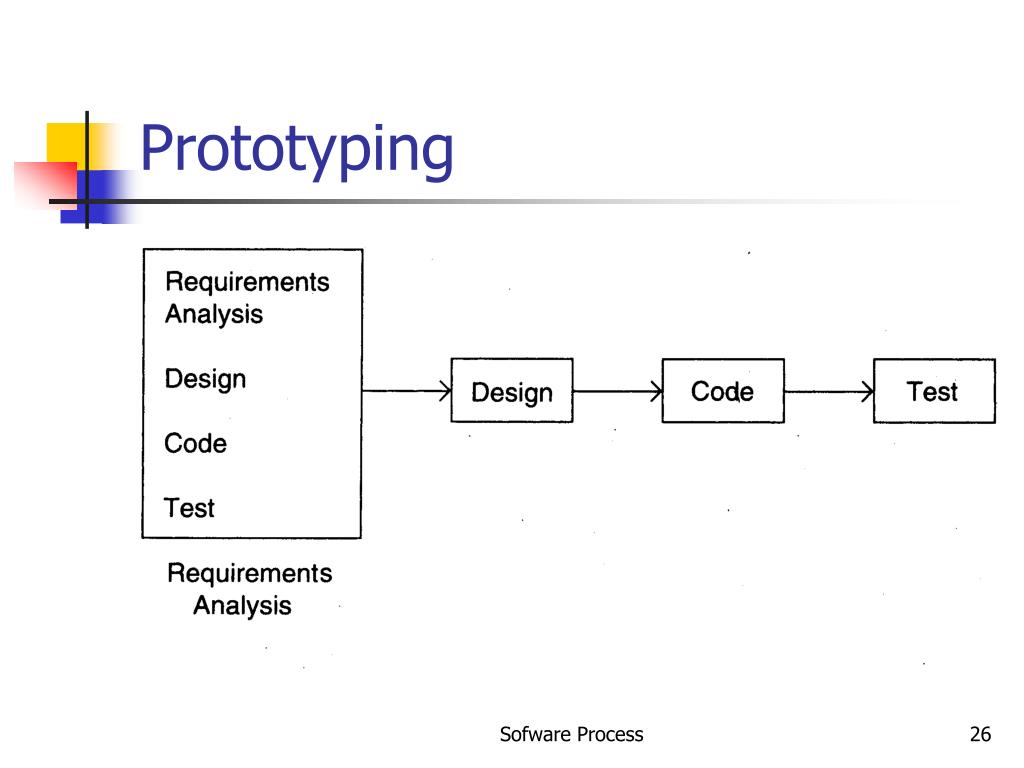 Prototyping

Requirements Analysis

Design

Code

Test

Requirements Analysis

Design

Code

Test

Sofware Process

26